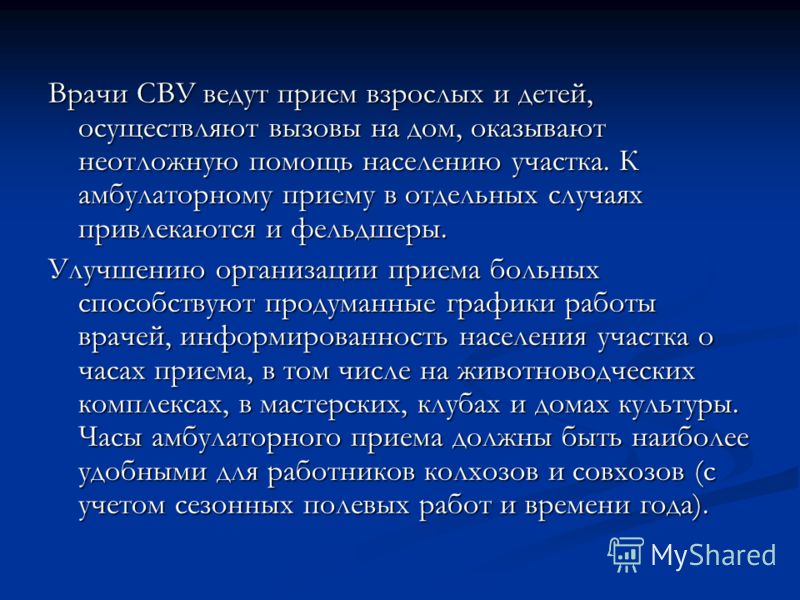 Врачи СВУ ведут прием взрослых и детей, осуществляют вызовы на дом, оказывают неотложную помощь населению участка. К амбулаторному приему в отдельных случаях привлекаются и фельдшеры.

Улучшению организации приема больных способствуют продуманные графики работы врачей, информированность населения участка о часах приема, в том числе на животноводческих комплексах, в мастерских, клубах и домах культуры. Часы амбулаторного приема должны быть наиболее удобными для работников колхозов и совхозов (с учетом сезонных полевых работ и времени года).

MyShared